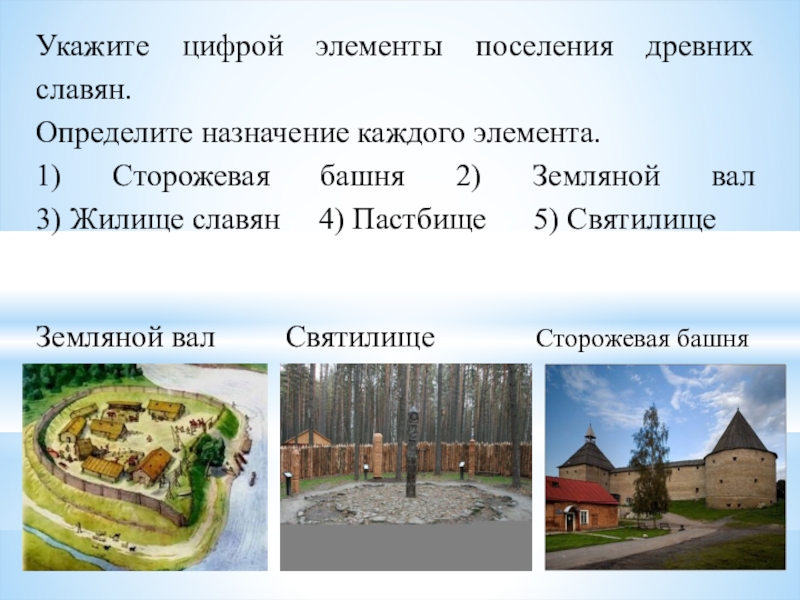 Укажите цифрой элементы поселения древних славян.
Определите назначение каждого элемента.
1) Сторожевая башня 2) Земляной вал 3) Жилище славян 4) Пастбище 5) Святилище

Земляной вал Святилище Сторожевая башня